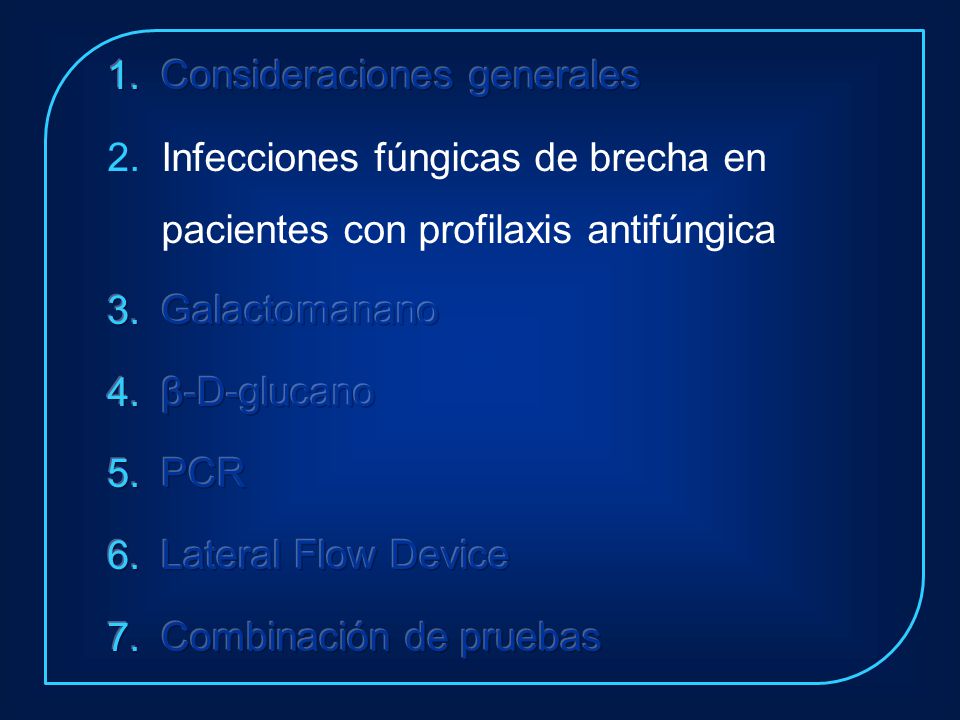 1. Consideraciones generales

2. Infecciones fúngicas de brecha en pacientes con profilaxis antifúngica

3. Galactomanano

4. β-D-glucano

5. PCR

6. Lateral Flow Device

7. Combinación de pruebas